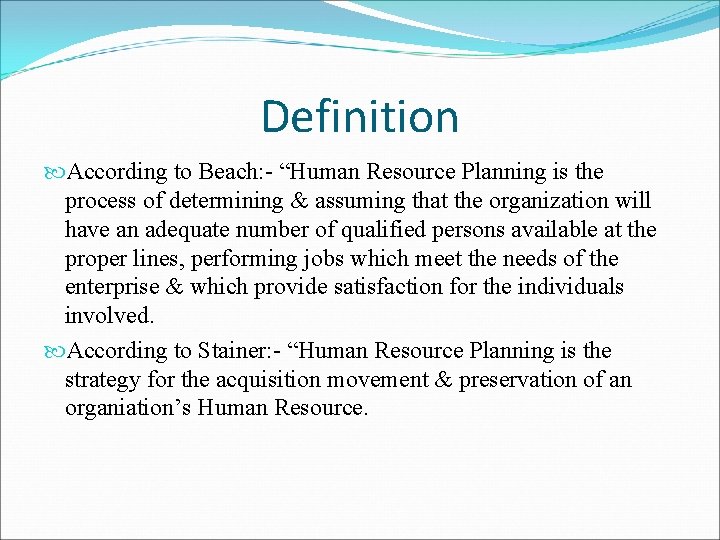 Definition

According to Beach:- “Human Resource Planning is the process of determining & assuming that the organization will have an adequate number of qualified persons available at the proper lines, performing jobs which meet the needs of the enterprise & which provide satisfaction for the individuals involved.

According to Stainer:- “Human Resource Planning is the strategy for the acquisition movement & preservation of an organiation’s Human Resource.